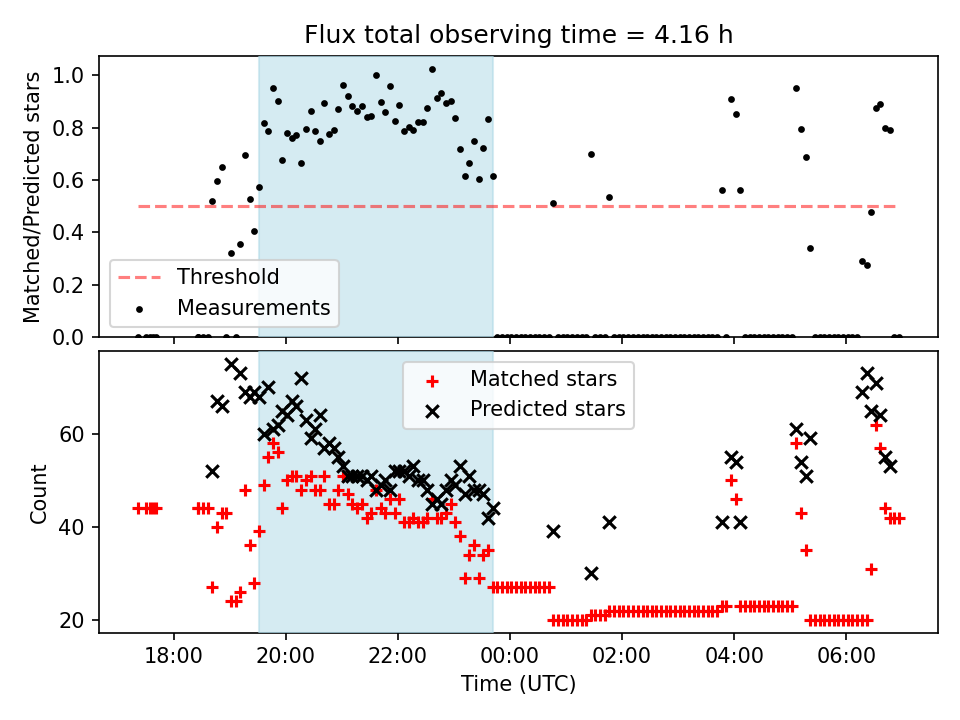 Flux total observing time = 4.16 h

Matched/Predicted stars

1.0
0.8
0.6
0.4
0.2
0.0

Threshold
Measurements

Count

60
40
20

Matched stars
Predicted stars

18:00
20:00
22:00
00:00
02:00
04:00
06:00

Time (UTC)